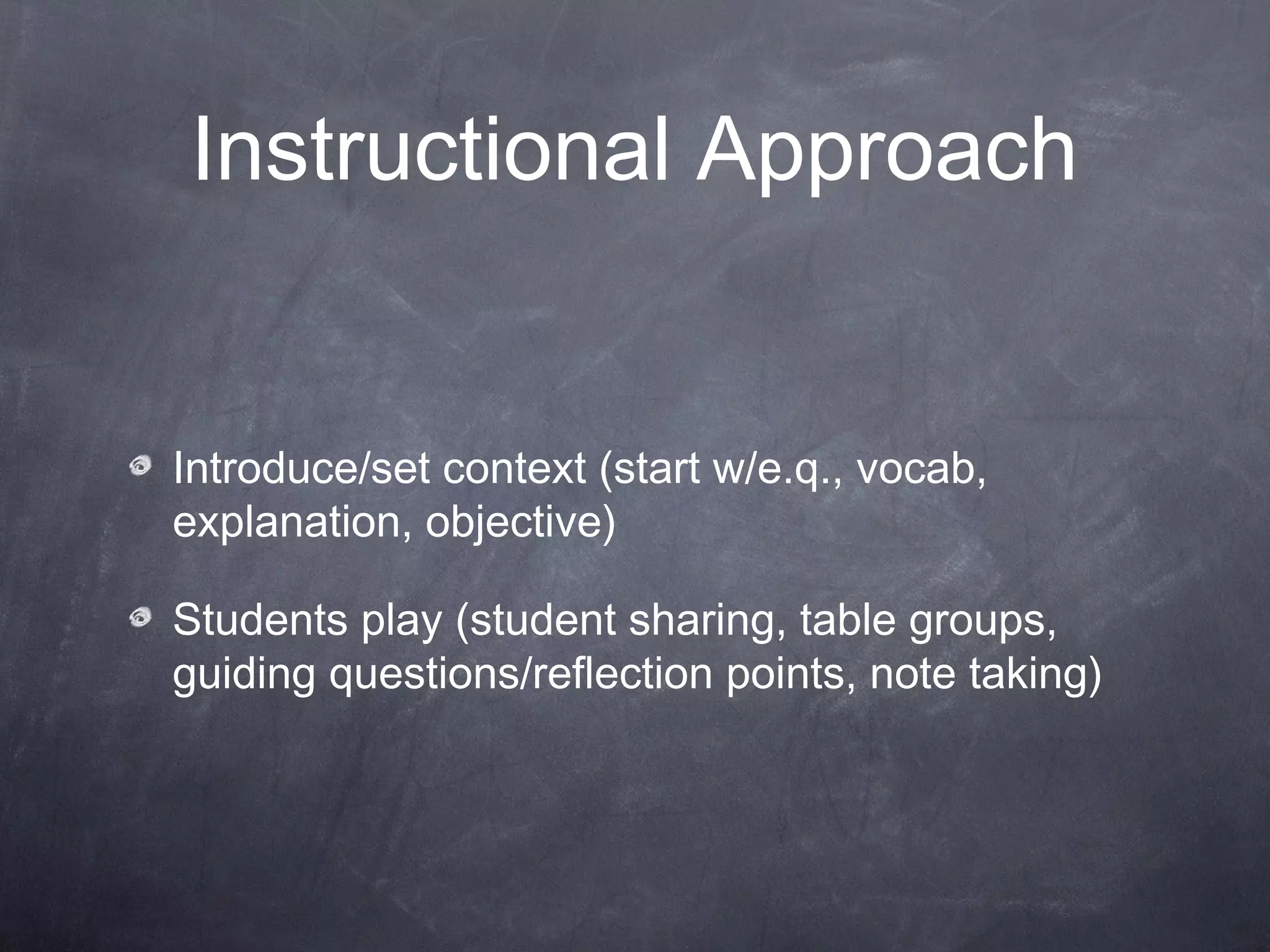 Instructional Approach

Introduce/set context (start w/e.q., vocab, explanation, objective)

Students play (student sharing, table groups, guiding questions/reflection points, note taking)